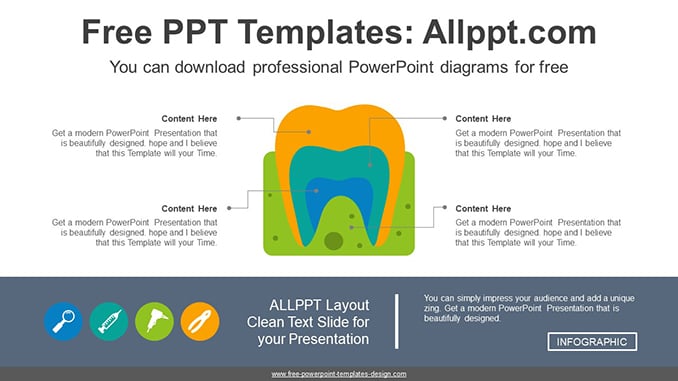 Free PPT Templates: Allppt.com

You can download professional PowerPoint diagrams for free

Content Here

Get a modern PowerPoint Presentation that is beautifully designed. hope and I believe that this Template will your Time.

Content Here

Get a modern PowerPoint Presentation that is beautifully designed. hope and I believe that this Template will your Time.

Content Here

Get a modern PowerPoint Presentation that is beautifully designed. hope and I believe that this Template will your Time.

Content Here

Get a modern PowerPoint Presentation that is beautifully designed. hope and I believe that this Template will your Time.

ALLPPT Layout Clean Text Slide for your Presentation

You can simply impress your audience and add a unique zing. Get a modern PowerPoint Presentation that is beautifully designed.

INFOGRAPHIC

www.free-powerpoint-templates-design.com